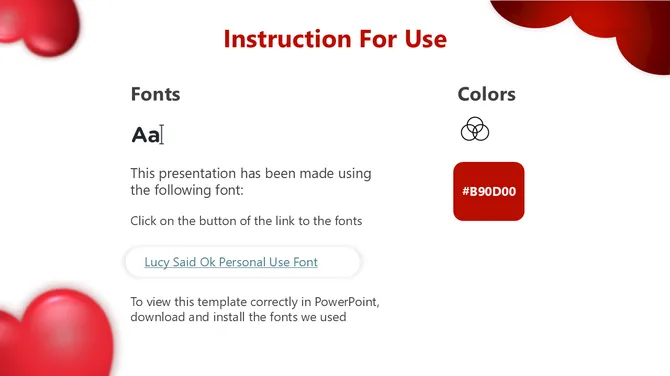 Instruction For Use

Fonts

Aa

This presentation has been made using the following font:

Click on the button of the link to the fonts

Lucy Said Ok Personal Use Font

To view this template correctly in PowerPoint, download and install the fonts we used

Colors

#B90D00